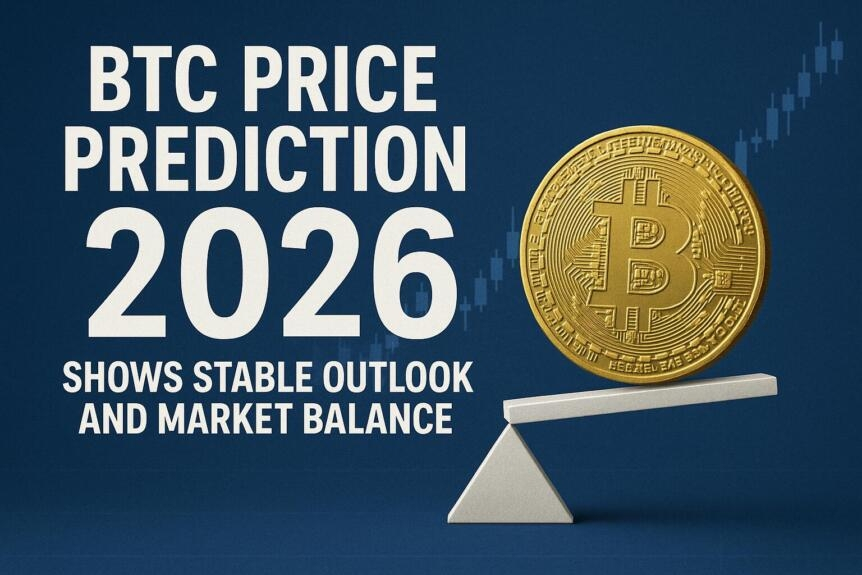 BTC PRICE PREDICTION 2026

SHOWS STABLE OUTLOOK AND MARKET BALANCE